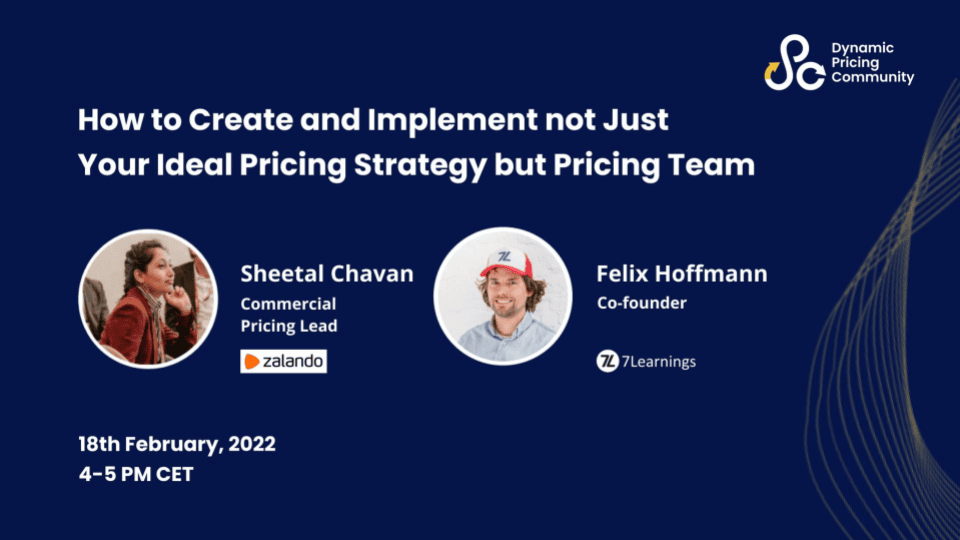 Dynamic
Pricing
Community

How to Create and Implement not Just
Your Ideal Pricing Strategy but Pricing Team

Sheetal Chavan
Commercial
Pricing Lead
zalando

Felix Hoffmann
Co-founder
7Learnings

18th February, 2022
4-5 PM CET